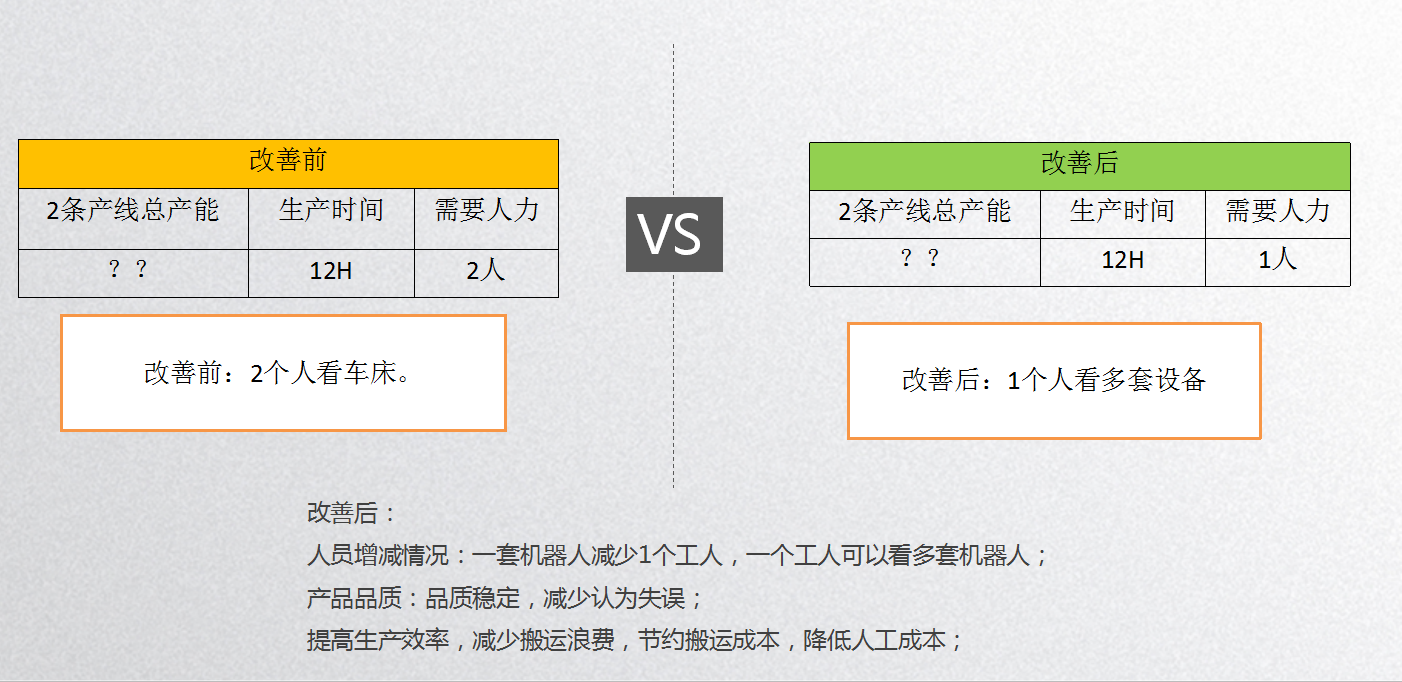 | 改善前 | | |
|---|---|---|
| 2条产线总产能 | 生产时间 | 需要人力 |
| ？？ | 12H | 2人 |

改善前：2个人看车床。

VS

| 改善后 | | |
|---|---|---|
| 2条产线总产能 | 生产时间 | 需要人力 |
| ？？ | 12H | 1人 |

改善后：1个人看多套设备

改善后：
人员增减情况：一套机器人减少1个工人，一个工人可以看多套机器人；
产品品质：品质稳定，减少认为失误；
提高生产效率，减少搬运浪费，节约搬运成本，降低人工成本；